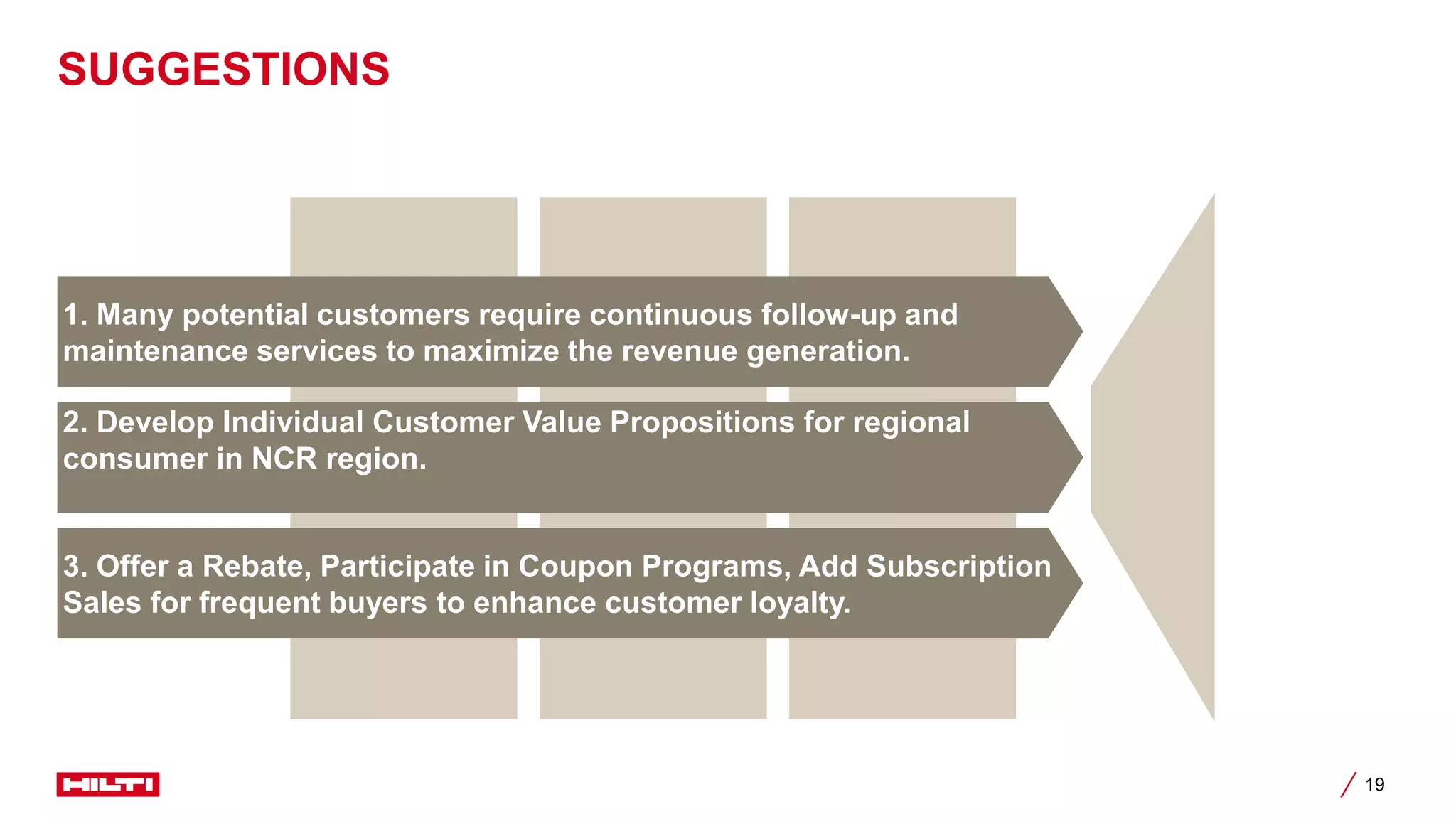 SUGGESTIONS

1. Many potential customers require continuous follow-up and maintenance services to maximize the revenue generation.

2. Develop Individual Customer Value Propositions for regional consumer in NCR region.

3. Offer a Rebate, Participate in Coupon Programs, Add Subscription Sales for frequent buyers to enhance customer loyalty.

HILTI

19